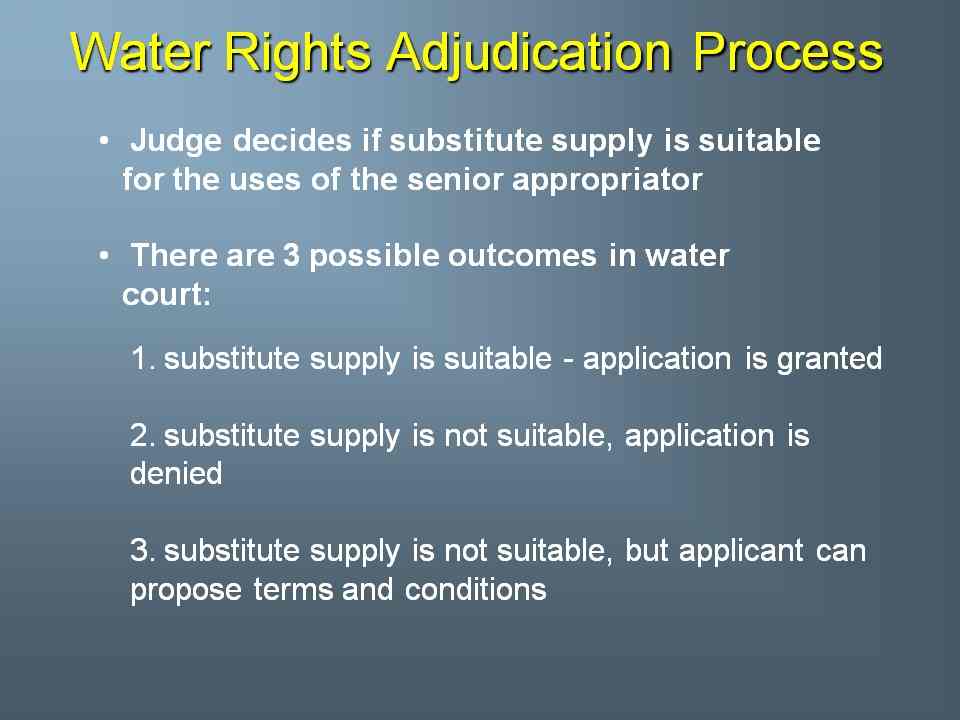 Water Rights Adjudication Process

• Judge decides if substitute supply is suitable for the uses of the senior appropriator

• There are 3 possible outcomes in water court:

1. substitute supply is suitable - application is granted

2. substitute supply is not suitable, application is denied

3. substitute supply is not suitable, but applicant can propose terms and conditions